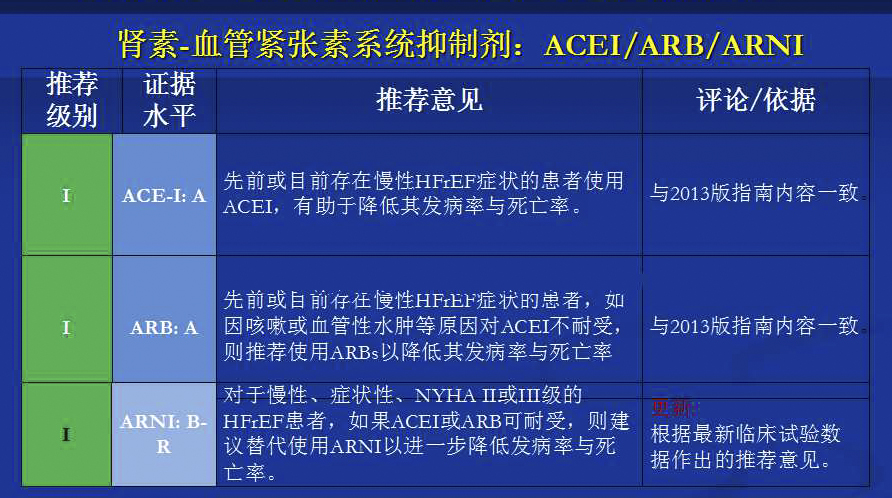 肾素-血管紧张素系统抑制剂：ACEI/ARB/ARNI

| 推荐级别 | 证据水平 | 推荐意见 | 评论/依据 |
|---|---|---|---|
| I | ACE-I: A | 先前或目前存在慢性HFrEF症状的患者使用ACEI，有助于降低其发病率与死亡率。 | 与2013版指南内容一致 |
| I | ARB: A | 先前或目前存在慢性HFrEF症状的患者，如因咳嗽或血管性水肿等原因对ACEI不耐受，则推荐使用ARBs以降低其发病率与死亡率 | 与2013版指南内容一致 |
| I | ARNI: B-R | 对于慢性、症状性、NYHA II或III级的HFrEF患者，如果ACEI或ARB可耐受，则建议替代使用ARNI以进一步降低发病率与死亡率。 | 更新：根据最新临床试验数据作出的推荐意见。 |